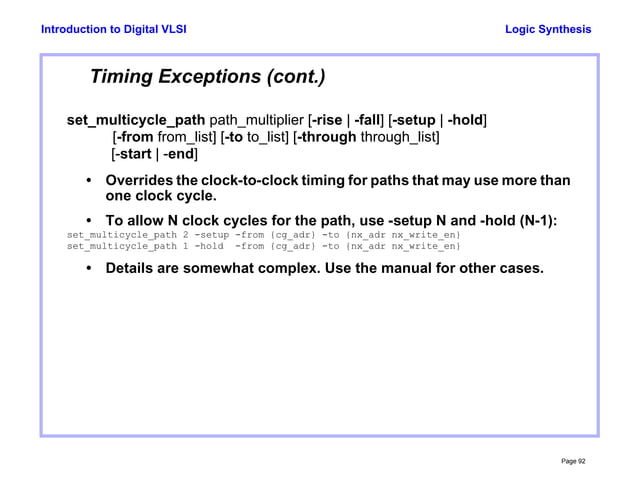 Introduction to Digital VLSI

Logic Synthesis

Timing Exceptions (cont.)

set_multicycle_path path_multiplier [-rise | -fall] [-setup | -hold] [-from from_list] [-to to_list] [-through through_list] [-start | -end]

• Overrides the clock-to-clock timing for paths that may use more than one clock cycle.

• To allow N clock cycles for the path, use -setup N and -hold (N-1):

set_multicycle_path 2 -setup -from {cg_adr} -to {nx_adr nx_write_en}
set_multicycle_path 1 -hold -from {cg_adr} -to {nx_adr nx_write_en}

• Details are somewhat complex. Use the manual for other cases.

Page 92